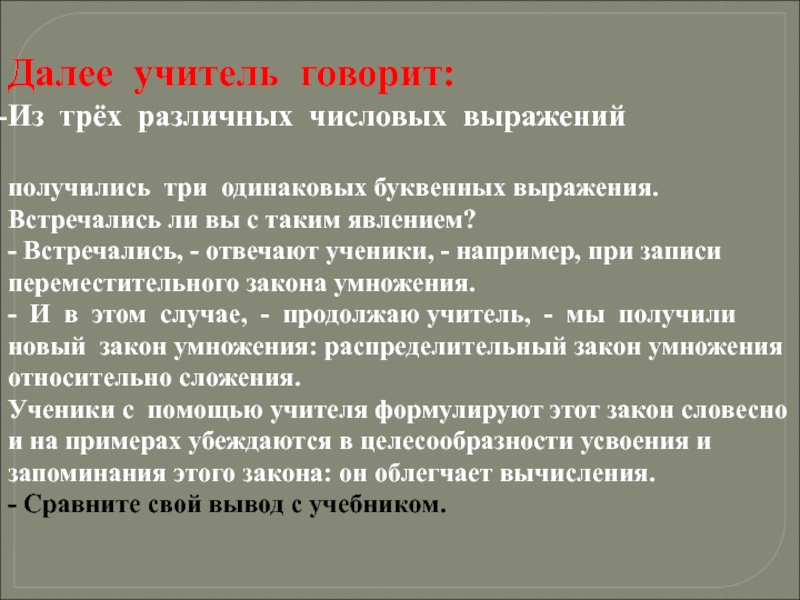 Далее учитель говорит:
-Из трёх различных числовых выражений

получились три одинаковых буквенных выражения. Встречались ли вы с таким явлением?
- Встречались, - отвечают ученики, - например, при записи переместительного закона умножения.
- И в этом случае, - продолжаю учитель, - мы получили новый закон умножения: распределительный закон умножения относительно сложения.
Ученики с помощью учителя формулируют этот закон словесно и на примерах убеждаются в целесообразности усвоения и запоминания этого закона: он облегчает вычисления.
- Сравните свой вывод с учебником.